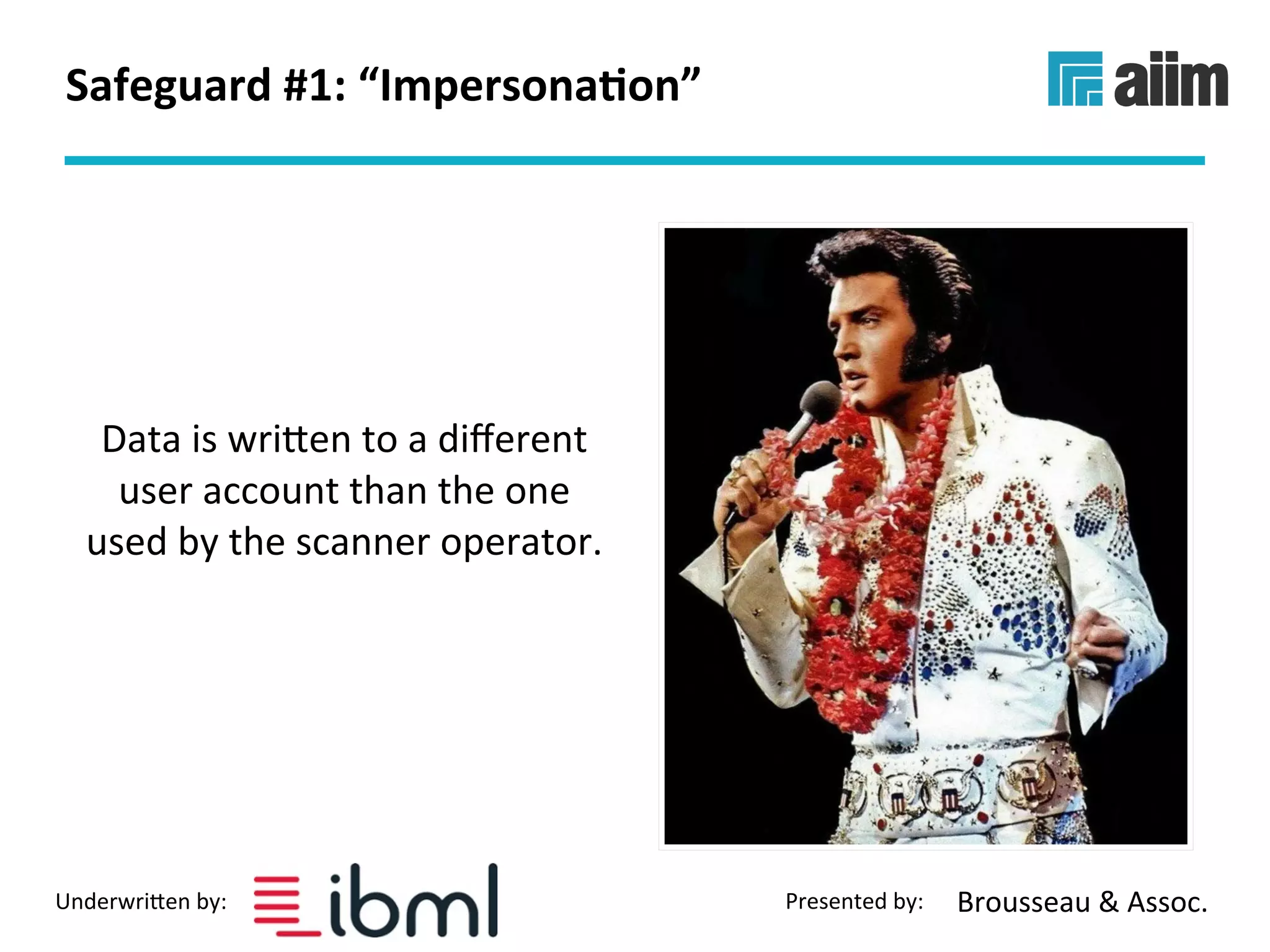 Safeguard #1: “Impersonation”

aiim

Data is written to a different user account than the one used by the scanner operator.

Underwritten by: ibml

Presented by: Brousseau & Assoc.